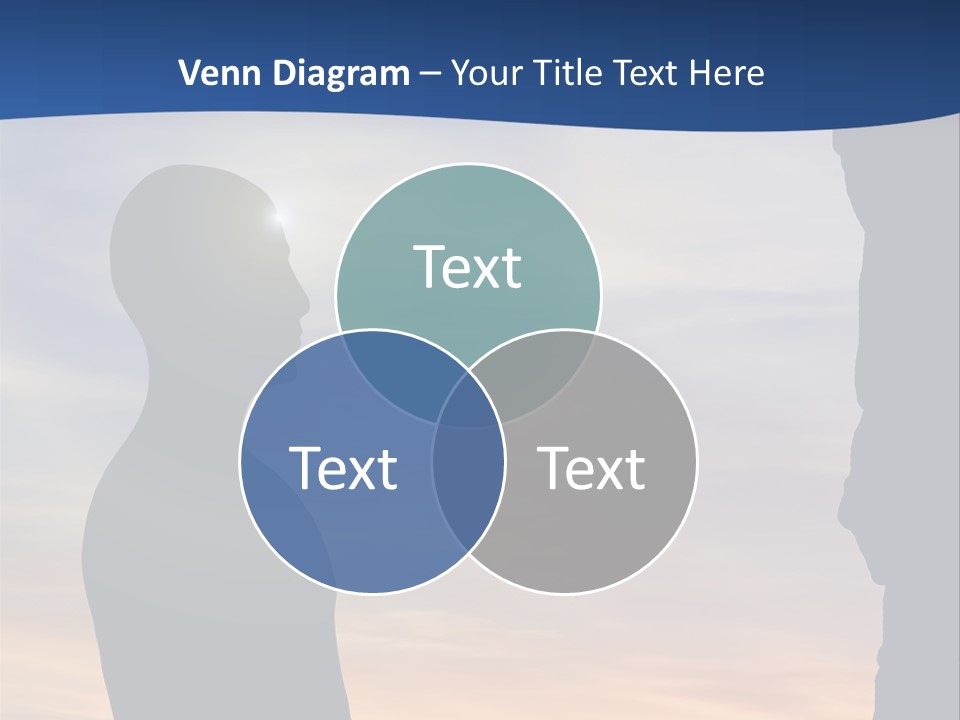 Venn Diagram – Your Title Text Here

Text

Text

Text